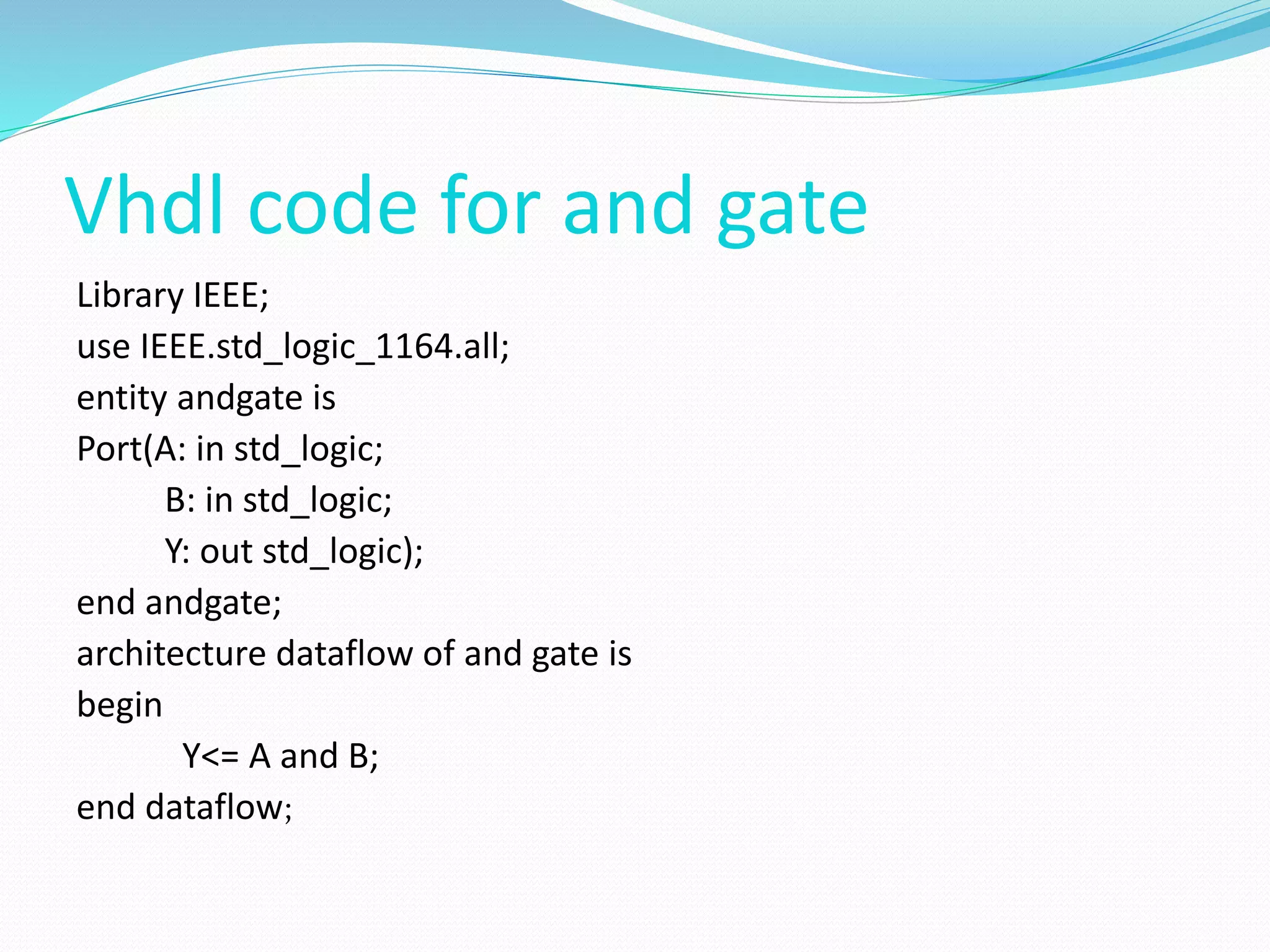 Vhdl code for and gate

Library IEEE;
use IEEE.std_logic_1164.all;
entity andgate is
Port(A: in std_logic;
B: in std_logic;
Y: out std_logic);
end andgate;
architecture dataflow of and gate is
begin
Y<= A and B;
end dataflow;